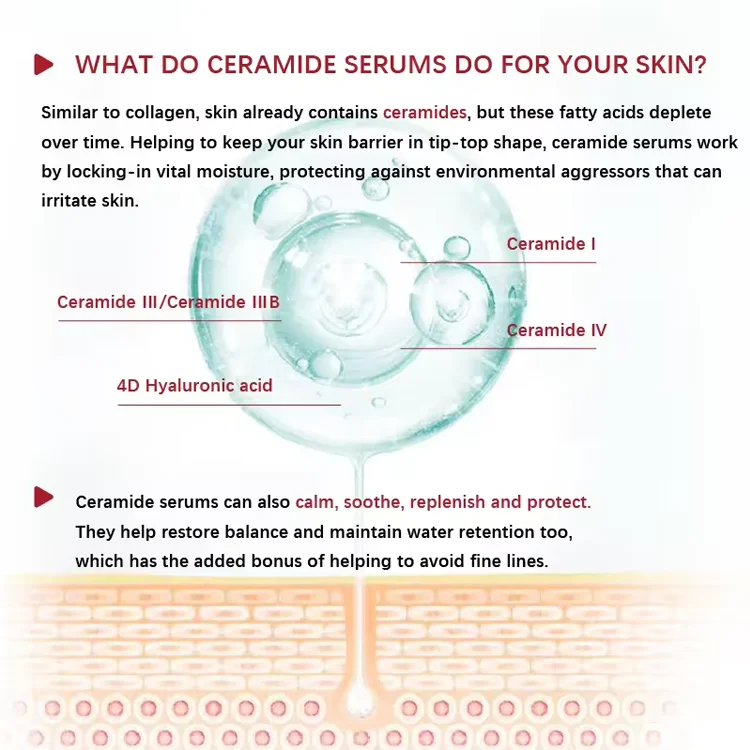 WHAT DO CERAMIDE SERUMS DO FOR YOUR SKIN?

Similar to collagen, skin already contains ceramides, but these fatty acids deplete over time. Helping to keep your skin barrier in tip-top shape, ceramide serums work by locking-in vital moisture, protecting against environmental aggressors that can irritate skin.

Ceramide I

Ceramide III/Ceramide IIIB

Ceramide IV

4D Hyaluronic acid

Ceramide serums can also calm, soothe, replenish and protect. They help restore balance and maintain water retention too, which has the added bonus of helping to avoid fine lines.